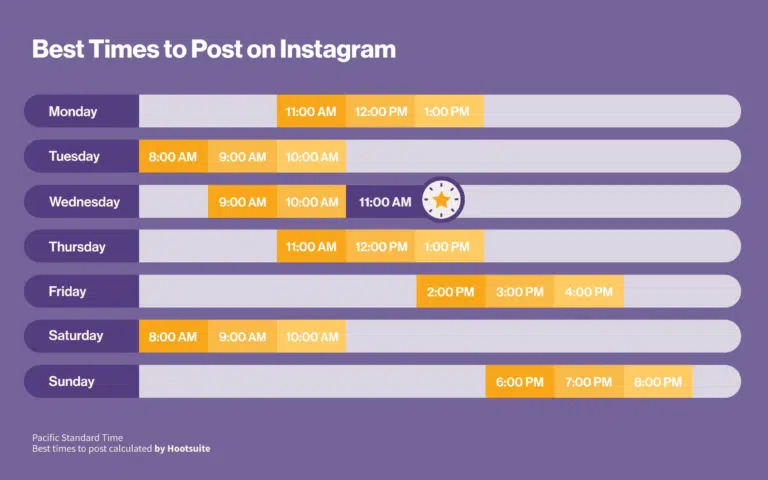 Best Times to Post on Instagram

Monday 11:00 AM 12:00 PM 1:00 PM

Tuesday 8:00 AM 9:00 AM 10:00 AM

Wednesday 9:00 AM 10:00 AM 11:00 AM

Thursday 11:00 AM 12:00 PM 1:00 PM

Friday 2:00 PM 3:00 PM 4:00 PM

Saturday 8:00 AM 9:00 AM 10:00 AM

Sunday 6:00 PM 7:00 PM 8:00 PM

Pacific Standard Time
Best times to post calculated by Hootsuite